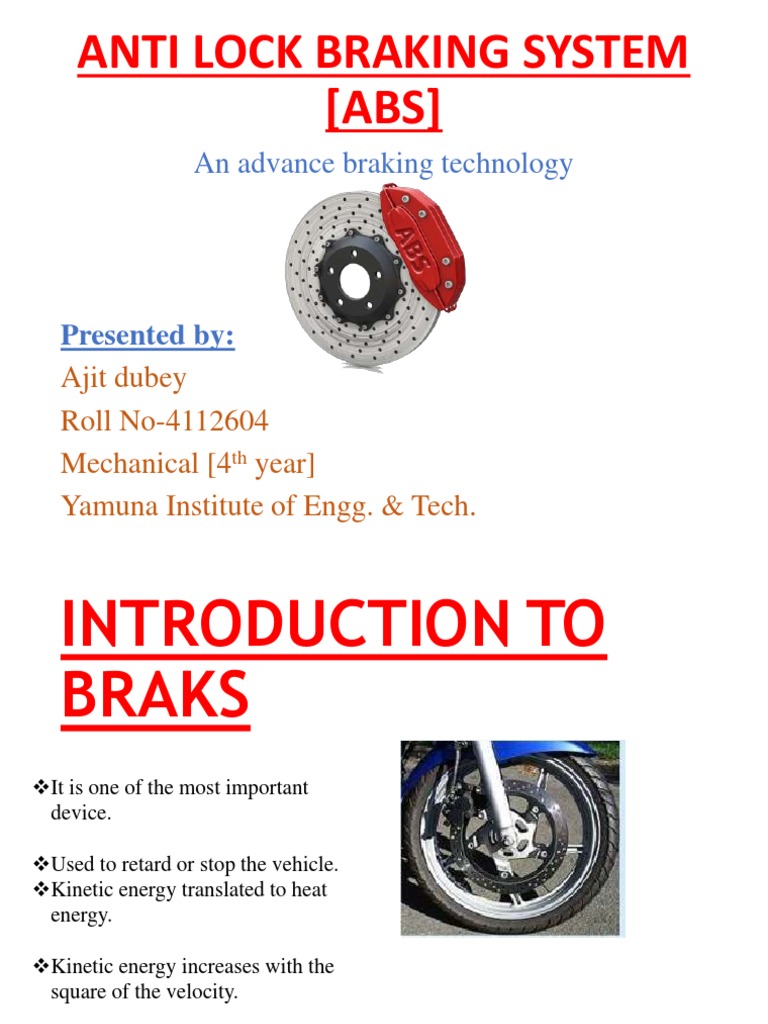 ANTI LOCK BRAKING SYSTEM [ABS]

An advance braking technology

ABS

Presented by:
Ajit dubey
Roll No-4112604
Mechanical [4$^{th}$ year]
Yamuna Institute of Engg. & Tech.

INTRODUCTION TO BRAKS

❖It is one of the most important device.

❖Used to retard or stop the vehicle.
❖Kinetic energy translated to heat energy.

❖Kinetic energy increases with the square of the velocity.